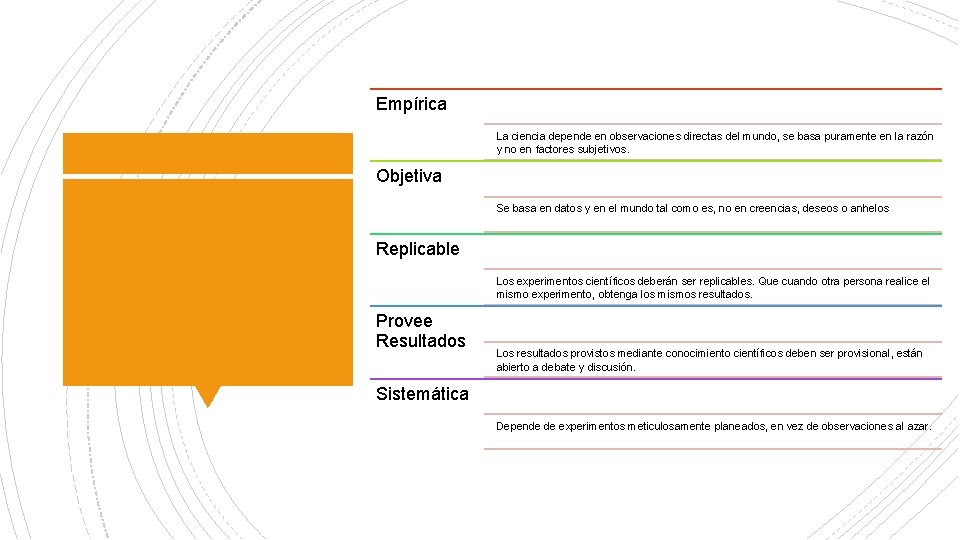 Empírica

La ciencia depende en observaciones directas del mundo, se basa puramente en la razón y no en factores subjetivos.

Objetiva

Se basa en datos y en el mundo tal como es, no en creencias, deseos o anhelos

Replicable

Los experimentos científicos deberán ser replicables. Que cuando otra persona realice el mismo experimento, obtenga los mismos resultados.

Provee Resultados

Los resultados provistos mediante conocimiento científicos deben ser provisional, están abierto a debate y discusión.

Sistemática

Depende de experimentos meticulosamente planeados, en vez de observaciones al azar.